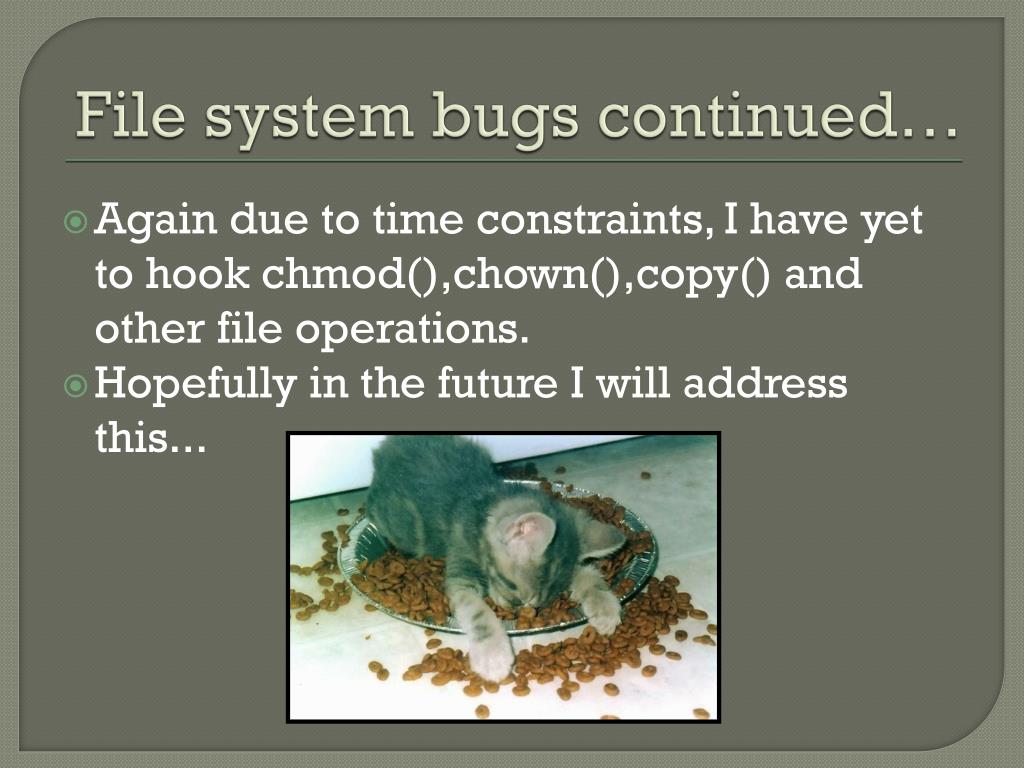 File system bugs continued…

Again due to time constraints, I have yet to hook chmod(),chown(),copy() and other file operations.

Hopefully in the future I will address this...